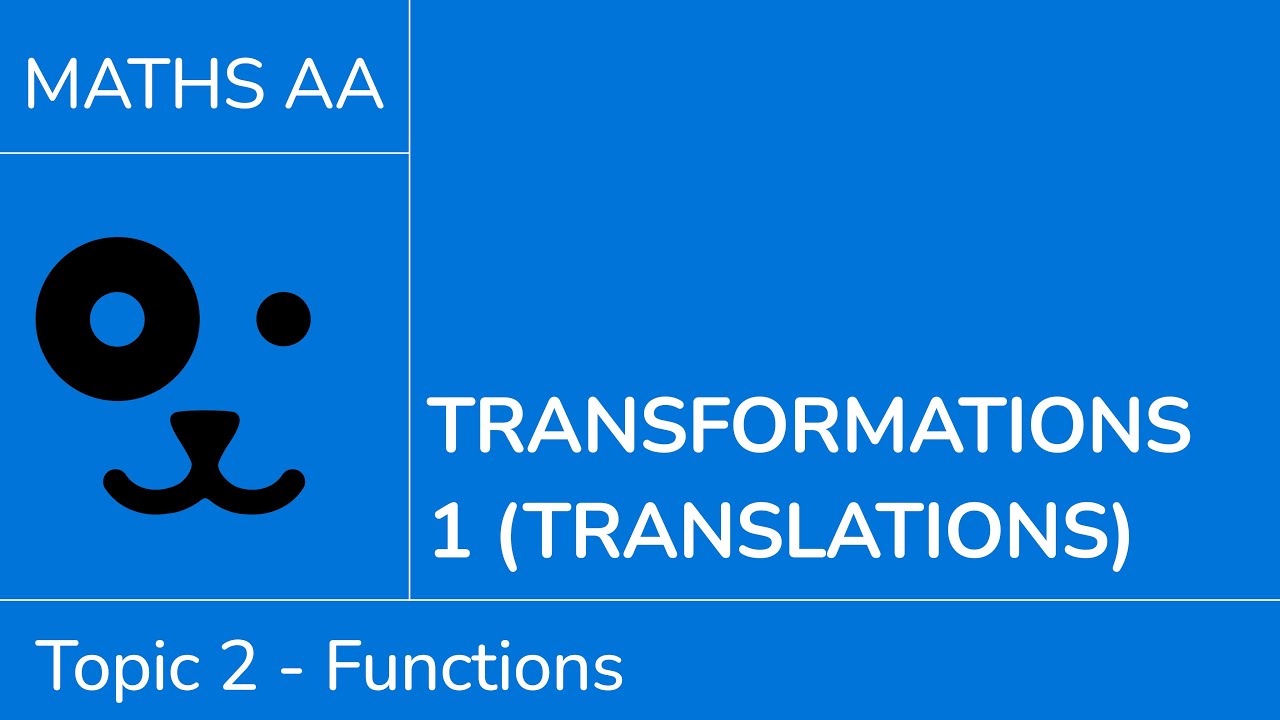 MATHS AA

TRANSFORMATIONS 1 (TRANSLATIONS)

Topic 2 - Functions